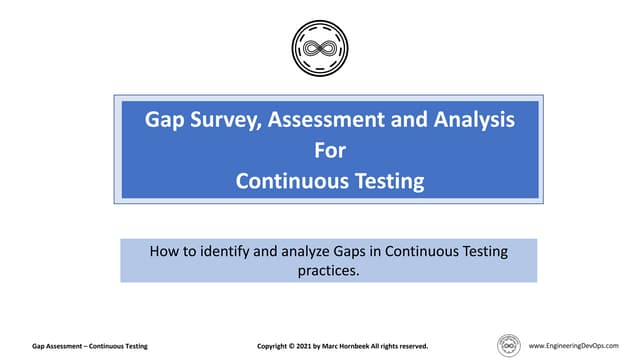 Gap Survey, Assessment and Analysis
For
Continuous Testing

How to identify and analyze Gaps in Continuous Testing practices.

Gap Assessment – Continuous Testing

Copyright © 2021 by Marc Hornbeek All rights reserved.

www.EngineeringDevOps.com